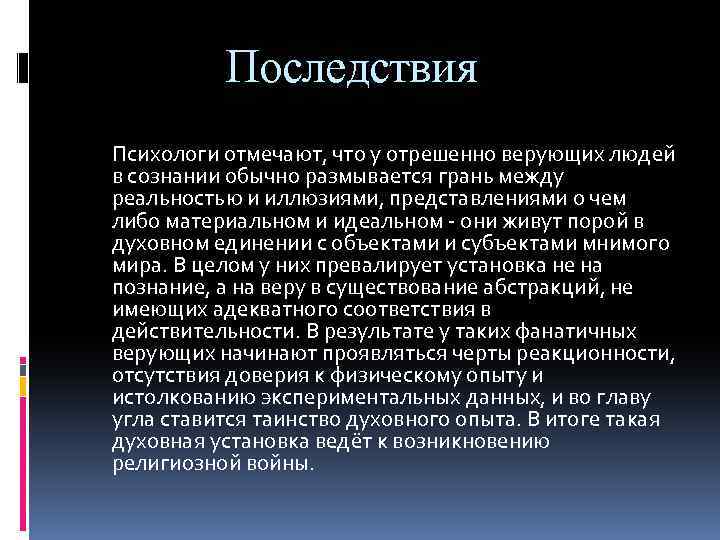 Последствия

Психологи отмечают, что у отрешенно верующих людей в сознании обычно размывается грань между реальностью и иллюзиями, представлениями о чем либо материальном и идеальном - они живут порой в духовном единении с объектами и субъектами мнимого мира. В целом у них превалирует установка не на познание, а на веру в существование абстракций, не имеющих адекватного соответствия в действительности. В результате у таких фанатичных верующих начинают проявляться черты реакционности, отсутствия доверия к физическому опыту и истолкованию экспериментальных данных, и во главу угла ставится таинство духовного опыта. В итоге такая духовная установка ведёт к возникновению религиозной войны.